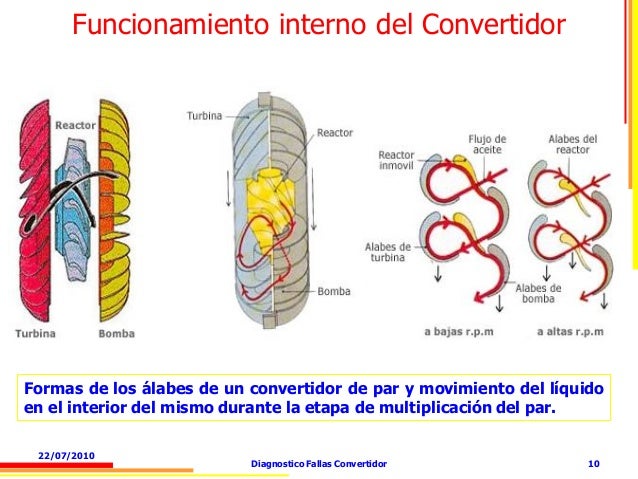 Funcionamiento interno del Convertidor

Reactor

Turbina

Bomba

Turbina

Reactor

Bomba

Reactor inmovil

Flujo de aceite

Alabes del reactor

Alabes de turbina

Alabes de bomba

a bajas r.p.m

a altas r.p.m

Formas de los álabes de un convertidor de par y movimiento del líquido en el interior del mismo durante la etapa de multiplicación del par.

22/07/2010

Diagnostico Fallas Convertidor

10